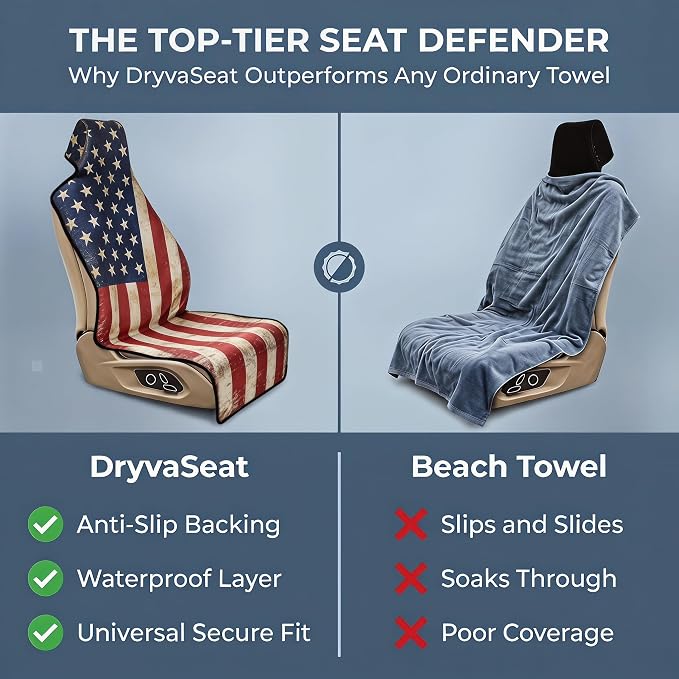 THE TOP-TIER SEAT DEFENDER
Why DryvaSeat Outperforms Any Ordinary Towel

DryvaSeat

Anti-Slip Backing

Waterproof Layer

Universal Secure Fit

Beach Towel

Slips and Slides

Soaks Through

Poor Coverage